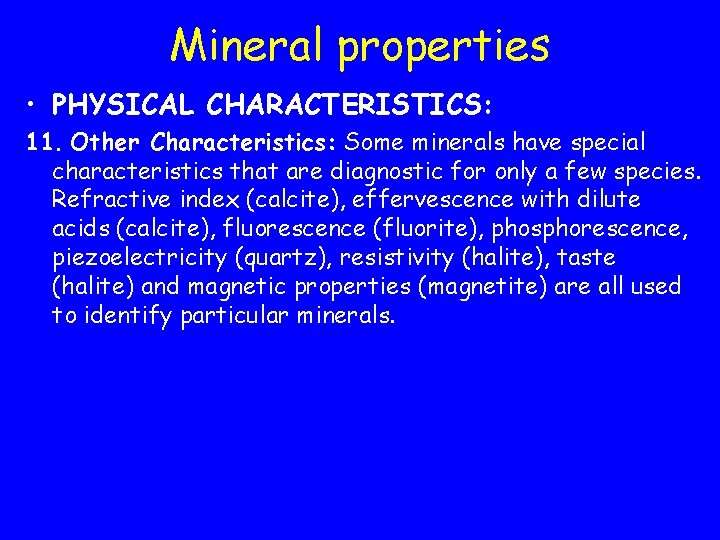 Mineral properties

• PHYSICAL CHARACTERISTICS:

11. Other Characteristics: Some minerals have special characteristics that are diagnostic for only a few species. Refractive index (calcite), effervescence with dilute acids (calcite), fluorescence (fluorite), phosphorescence, piezoelectricity (quartz), resistivity (halite), taste (halite) and magnetic properties (magnetite) are all used to identify particular minerals.